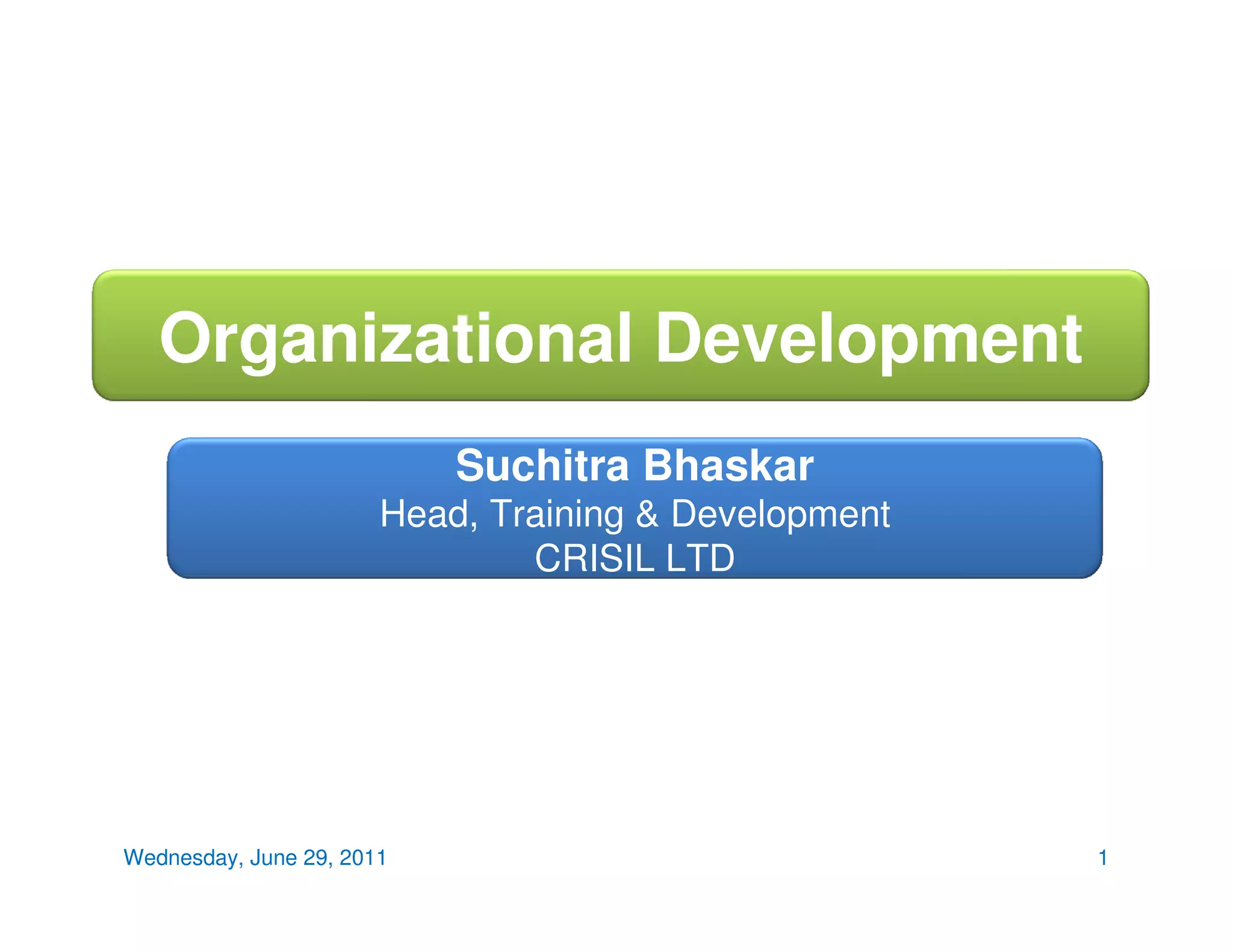 Organizational Development

Suchitra Bhaskar
Head, Training & Development
CRISIL LTD

Wednesday, June 29, 2011

1